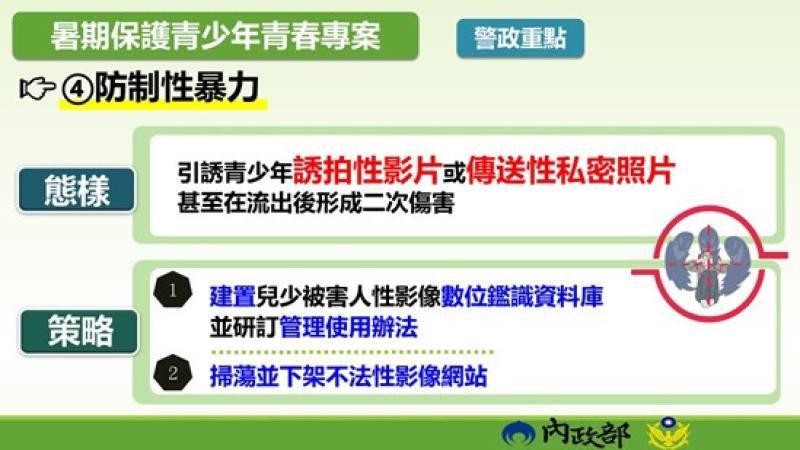 暑期保護青少年青春專案

警政重點

④防制性暴力

態樣

引誘青少年誘拍性影片或傳送性私密照片
甚至在流出後形成二次傷害

策略

1 建置兒少被害人性影像數位鑑識資料庫
並研訂管理使用辦法

2 掃蕩並下架不法性影像網站

內政部